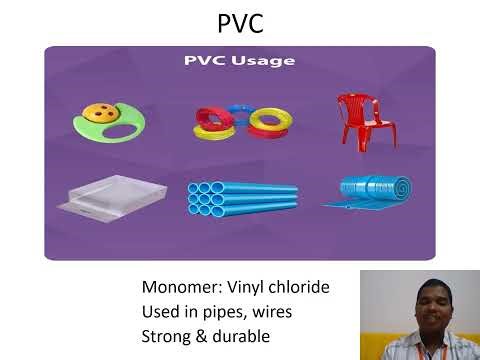 PVC

PVC Usage

Monomer: Vinyl chloride
Used in pipes, wires
Strong & durable